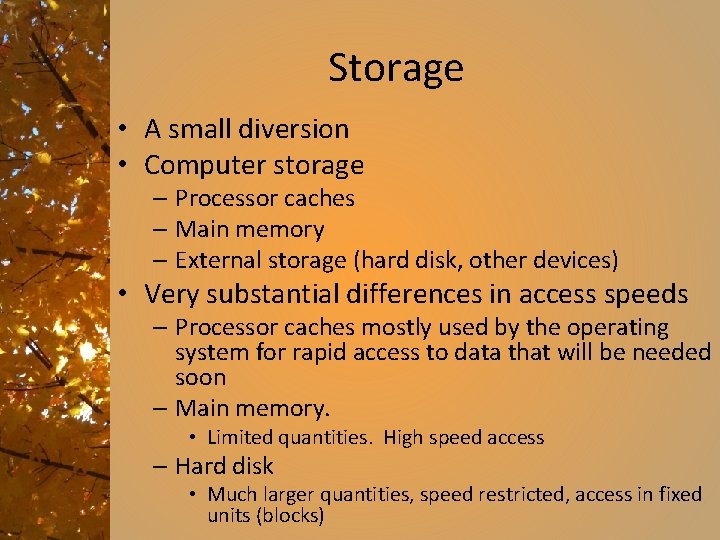 Storage

• A small diversion
• Computer storage
  – Processor caches
  – Main memory
  – External storage (hard disk, other devices)
• Very substantial differences in access speeds
  – Processor caches mostly used by the operating system for rapid access to data that will be needed soon
  – Main memory.
    • Limited quantities. High speed access
  – Hard disk
    • Much larger quantities, speed restricted, access in fixed units (blocks)